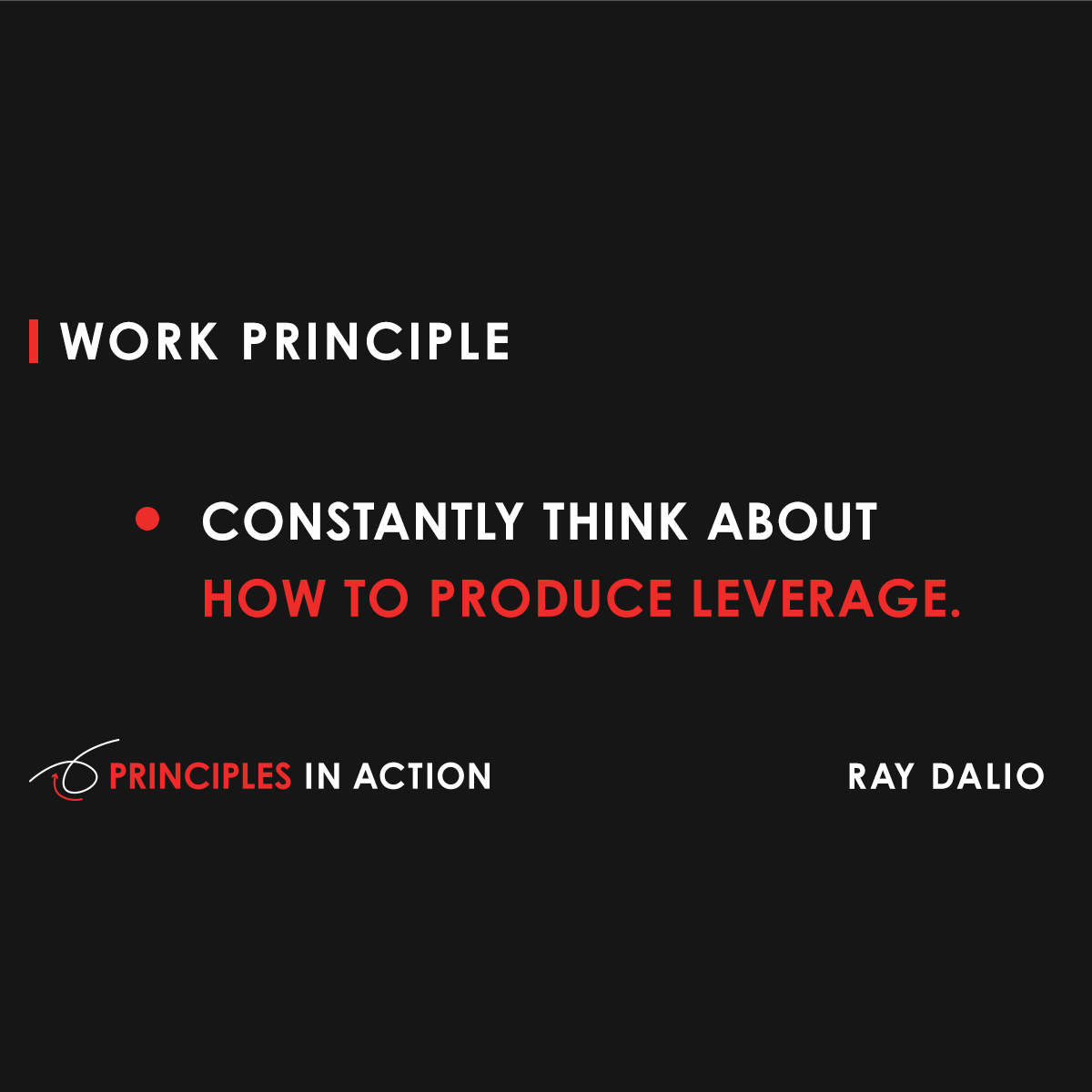 WORK PRINCIPLE

• CONSTANTLY THINK ABOUT HOW TO PRODUCE LEVERAGE.

PRINCIPLES IN ACTION

RAY DALIO